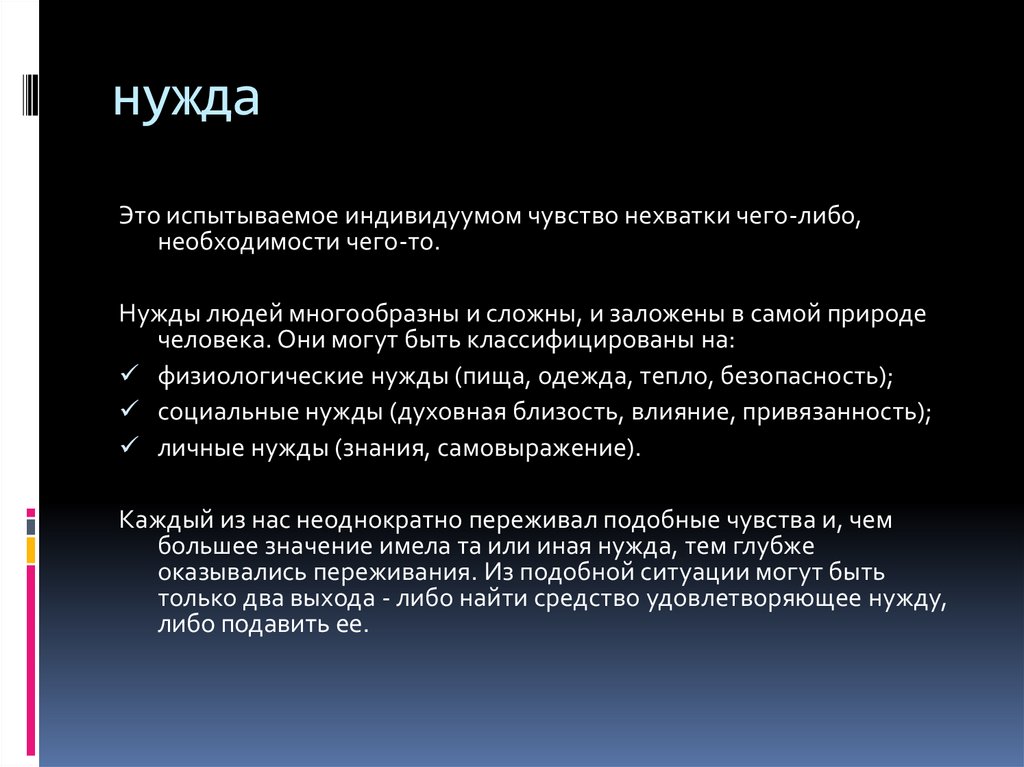 нужда

Это испытываемое индивидуумом чувство нехватки чего-либо, необходимости чего-то.

Нужды людей многообразны и сложны, и заложены в самой природе человека. Они могут быть классифицированы на:
✓ физиологические нужды (пища, одежда, тепло, безопасность);
✓ социальные нужды (духовная близость, влияние, привязанность);
✓ личные нужды (знания, самовыражение).

Каждый из нас неоднократно переживал подобные чувства и, чем большее значение имела та или иная нужда, тем глубже оказывались переживания. Из подобной ситуации могут быть только два выхода - либо найти средство удовлетворяющее нужду, либо подавить ее.